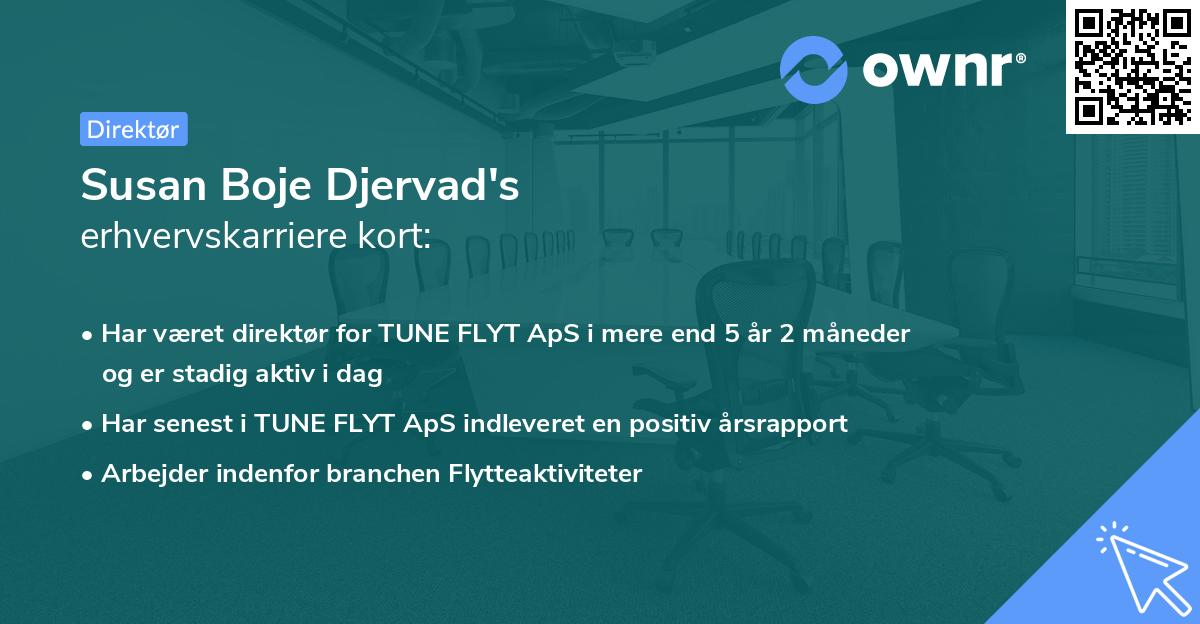 ownr®

Direktør

Susan Boje Djervad's
erhvervskarriere kort:

• Har været direktør for TUNE FLYT ApS i mere end 5 år 2 måneder og er stadig aktiv i dag

• Har senest i TUNE FLYT ApS indleveret en positiv årsrapport

• Arbejder indenfor branchen Flytteaktiviteter